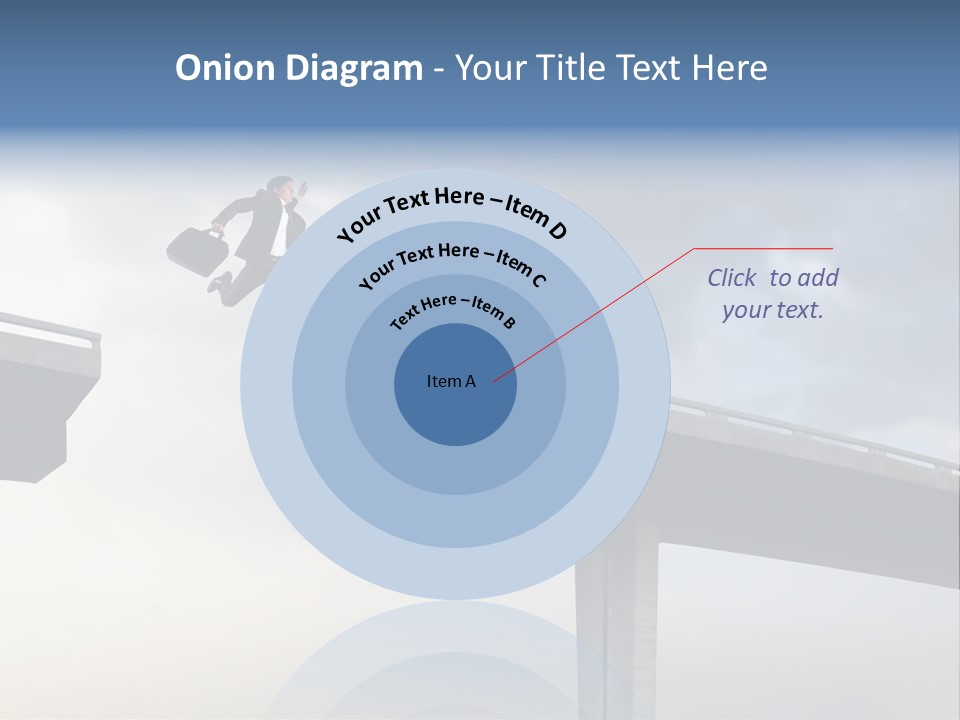 Onion Diagram - Your Title Text Here

Your Text Here – Item D

Your Text Here – Item C

Text Here – Item B

Item A

Click to add your text.